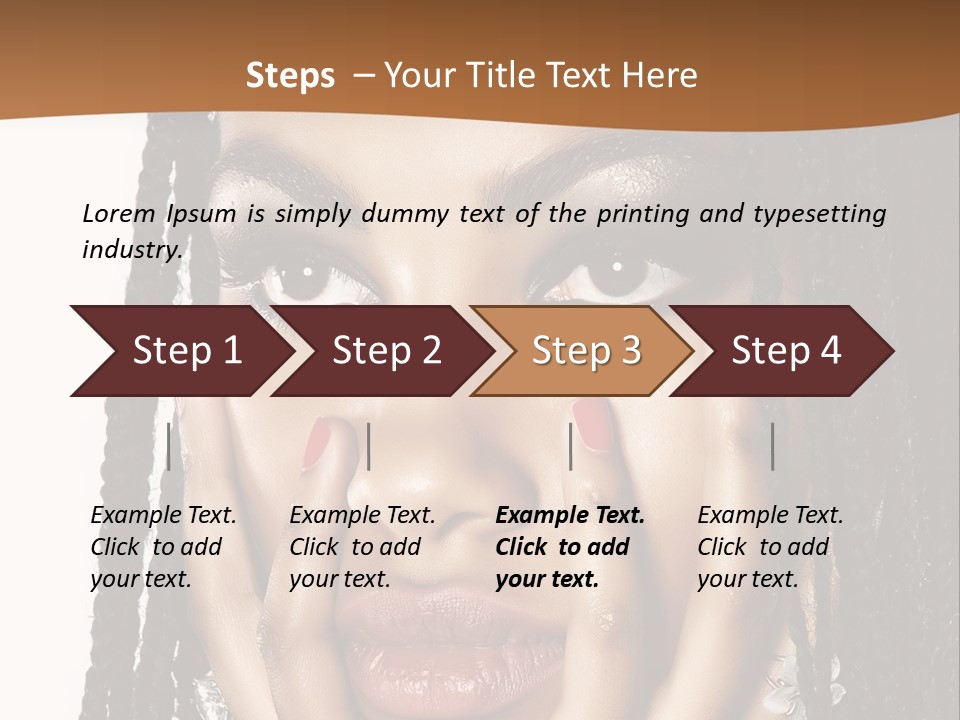 Steps – Your Title Text Here

Lorem Ipsum is simply dummy text of the printing and typesetting industry.

Step 1

Step 2

Step 3

Step 4

Example Text. Click to add your text.

Example Text. Click to add your text.

Example Text. Click to add your text.

Example Text. Click to add your text.